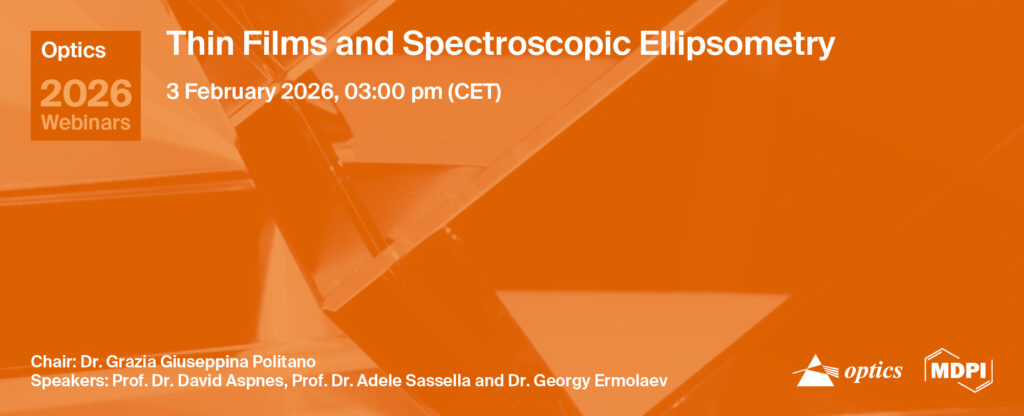 Optics
2026
Webinars

Thin Films and Spectroscopic Ellipsometry

3 February 2026, 03:00 pm (CET)

Chair: Dr. Grazia Giuseppina Politano
Speakers: Prof. Dr. David Aspnes, Prof. Dr. Adele Sassella and Dr. Georgy Ermolaev

optics

MDPI